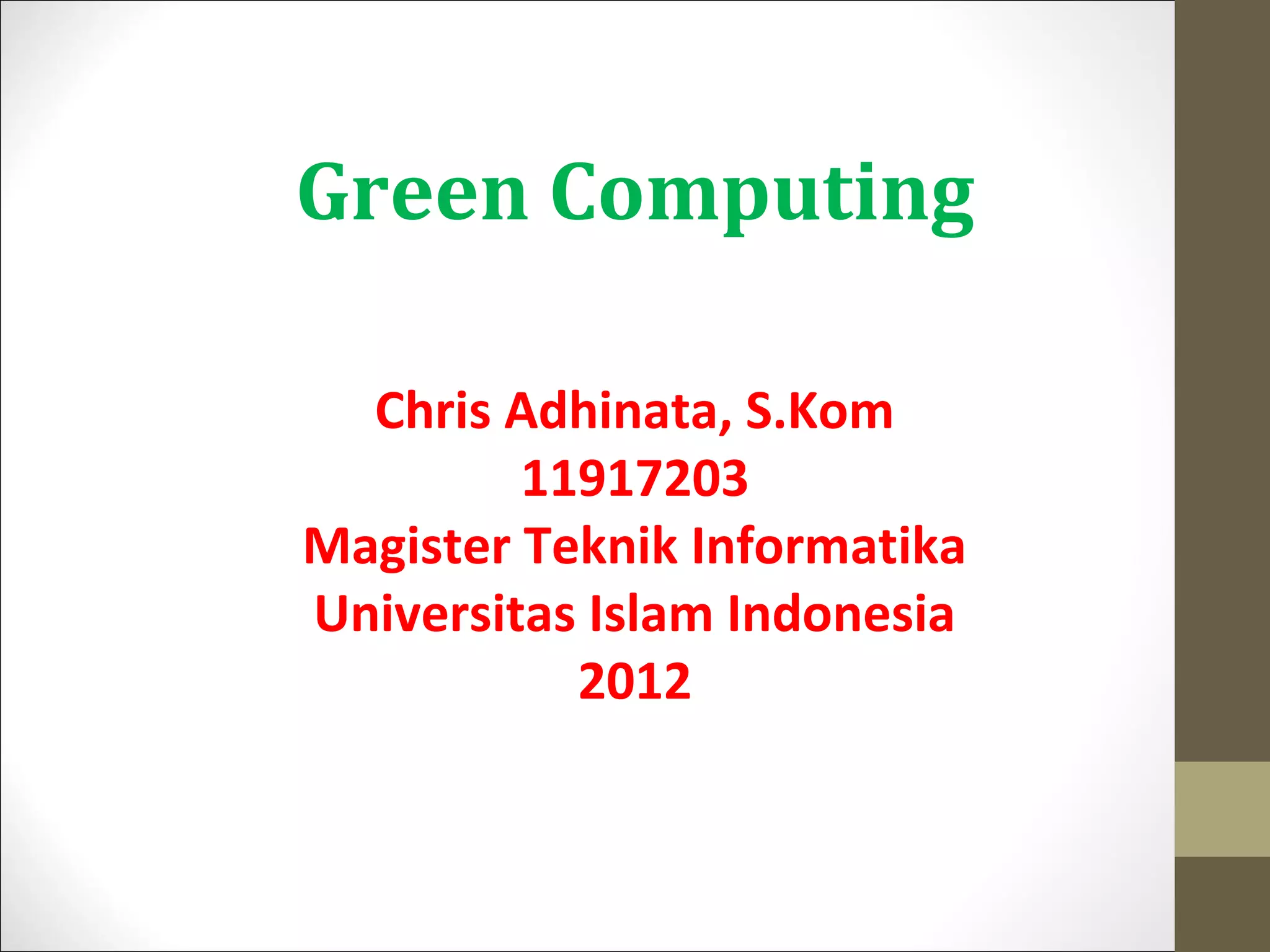 Green Computing

Chris Adhinata, S.Kom
11917203
Magister Teknik Informatika
Universitas Islam Indonesia
2012